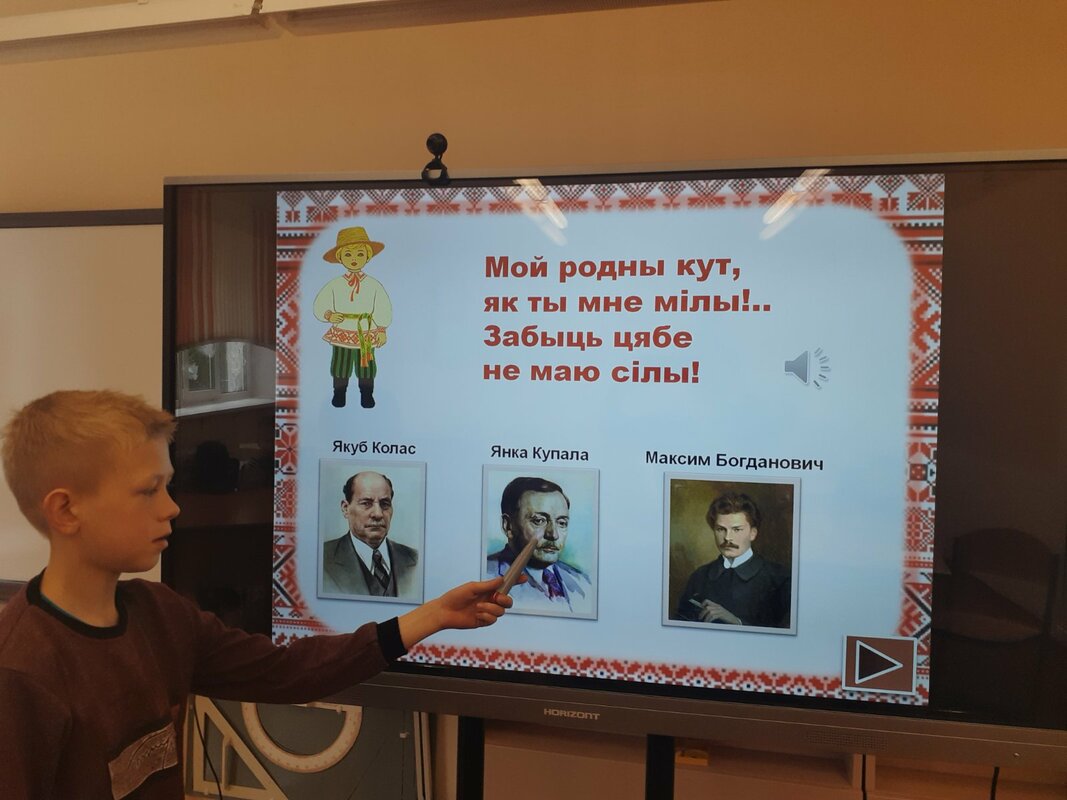 Мой родны кут,
як ты мне мілы!..
Забыць цябе
не маю сілы!

Якуб Колас

Янка Купала

Максим Богданович

HORIZONT